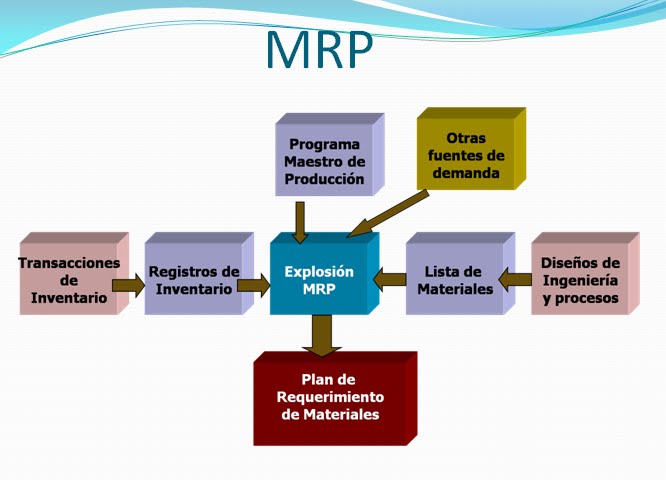 MRP

Programa Maestro de Producción

Otras fuentes de demanda

Transacciones de Inventario

Registros de Inventario

Explosión MRP

Lista de Materiales

Diseños de Ingeniería y procesos

Plan de Requerimiento de Materiales